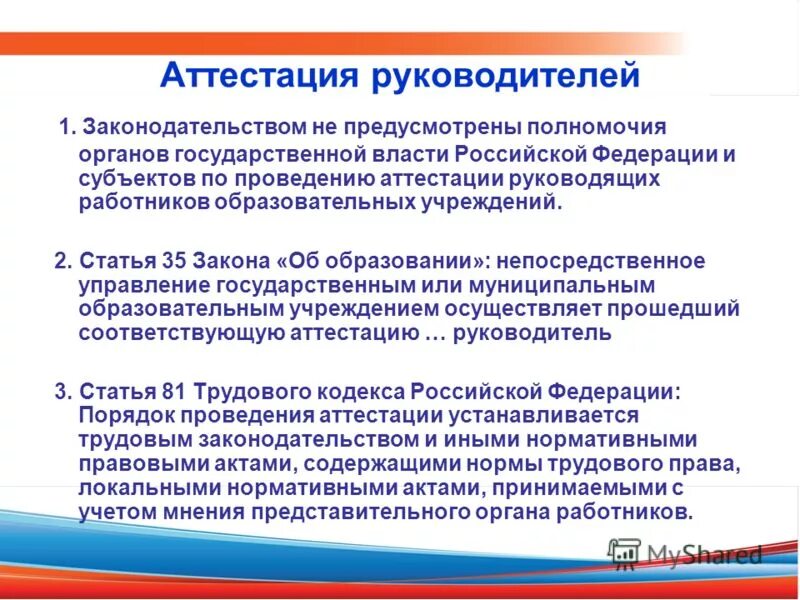 Аттестация руководителей

1. Законодательством не предусмотрены полномочия органов государственной власти Российской Федерации и субъектов по проведению аттестации руководящих работников образовательных учреждений.

2. Статья 35 Закона «Об образовании»: непосредственное управление государственным или муниципальным образовательным учреждением осуществляет прошедший соответствующую аттестацию … руководитель

3. Статья 81 Трудового кодекса Российской Федерации: Порядок проведения аттестации устанавливается трудовым законодательством и иными нормативными правовыми актами, содержащими нормы трудового права, локальными нормативными актами, принимаемыми с учетом мнения представительного органа работников.

MyShared